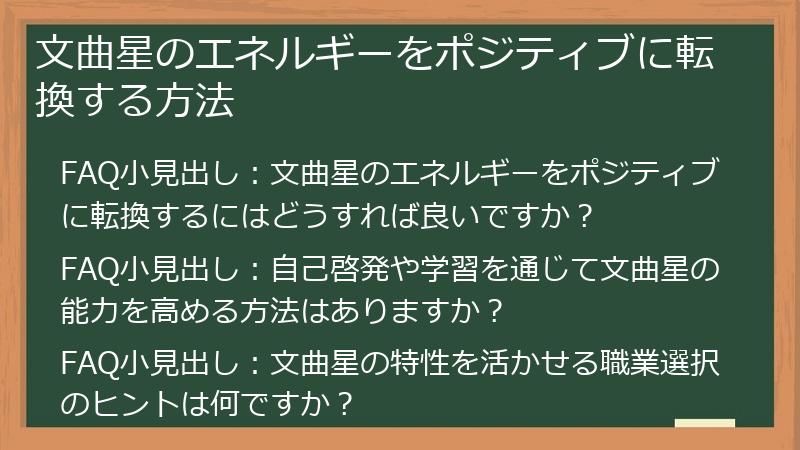 文曲星のエネルギーをポジティブに転換する方法

FAQ小見出し：文曲星のエネルギーをポジティブに転換するにはどうすれば良いですか？

FAQ小見出し：自己啓発や学習を通じて文曲星の能力を高める方法はありますか？

FAQ小見出し：文曲星の特性を活かせる職業選択のヒントは何ですか？